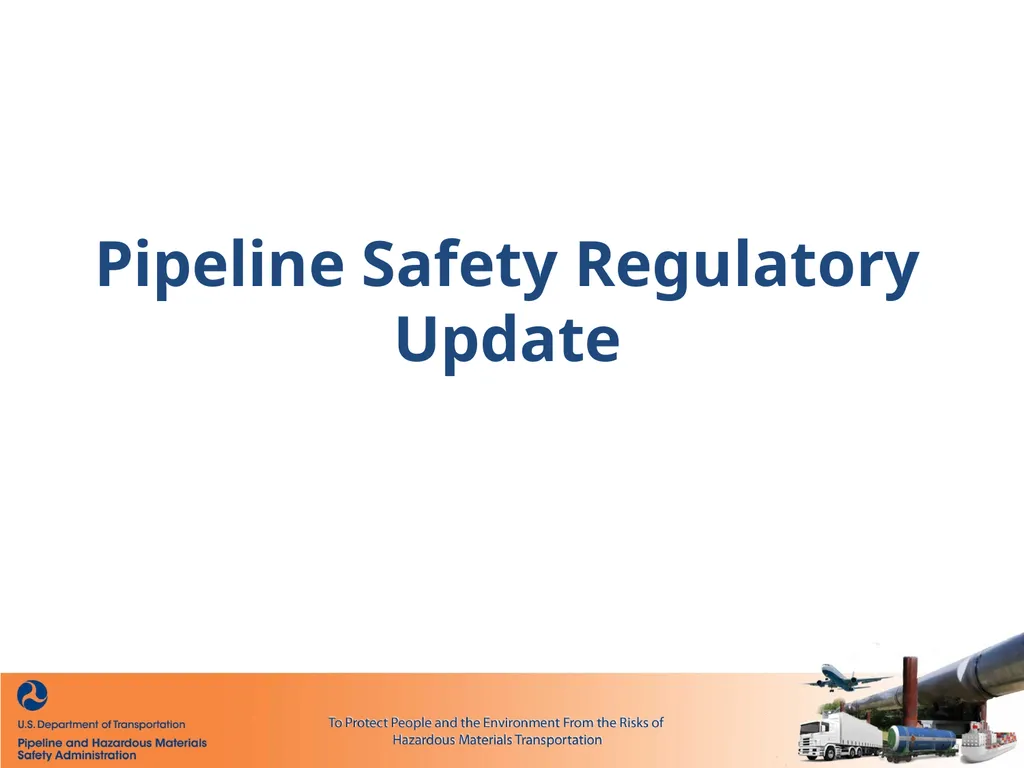 Pipeline Safety Regulatory Update

U.S. Department of Transportation
Pipeline and Hazardous Materials Safety Administration

To Protect People and the Environment From the Risks of Hazardous Materials Transportation